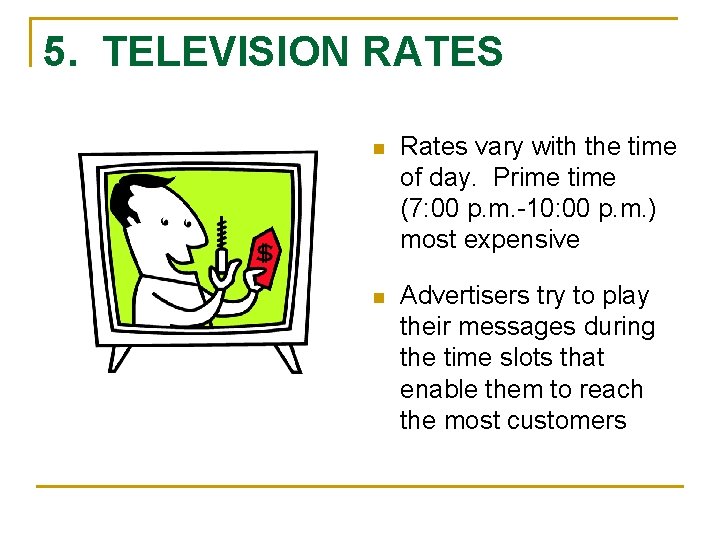 5. TELEVISION RATES

$

- Rates vary with the time of day. Prime time (7:00 p.m.-10:00 p.m.) most expensive

- Advertisers try to play their messages during the time slots that enable them to reach the most customers